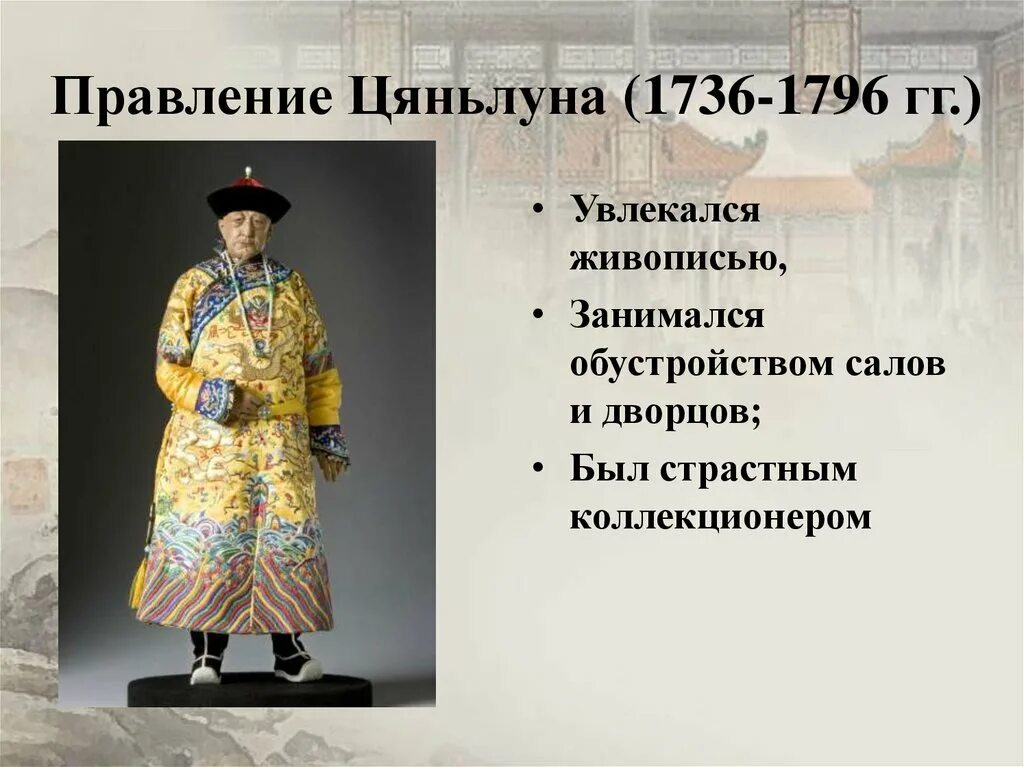 Правление Цяньлуна (1736-1796 гг.)

• Увлекался живописью,

• Занимался обустройством салов и дворцов;

• Был страстным коллекционером